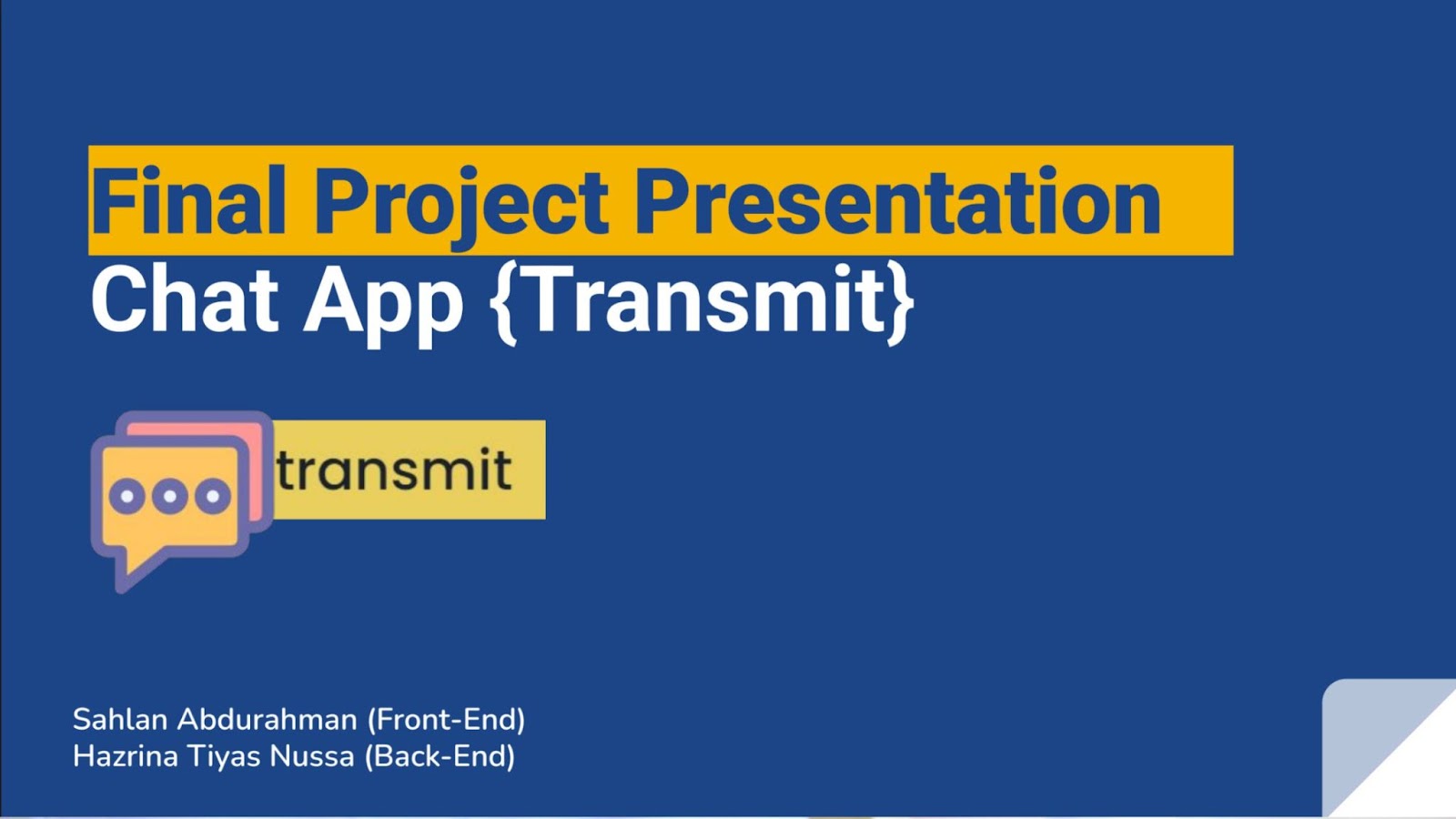 Final Project Presentation
Chat App {Transmit}

transmit

Sahlan Abdurahman (Front-End)
Hazrina Tiyas Nussa (Back-End)